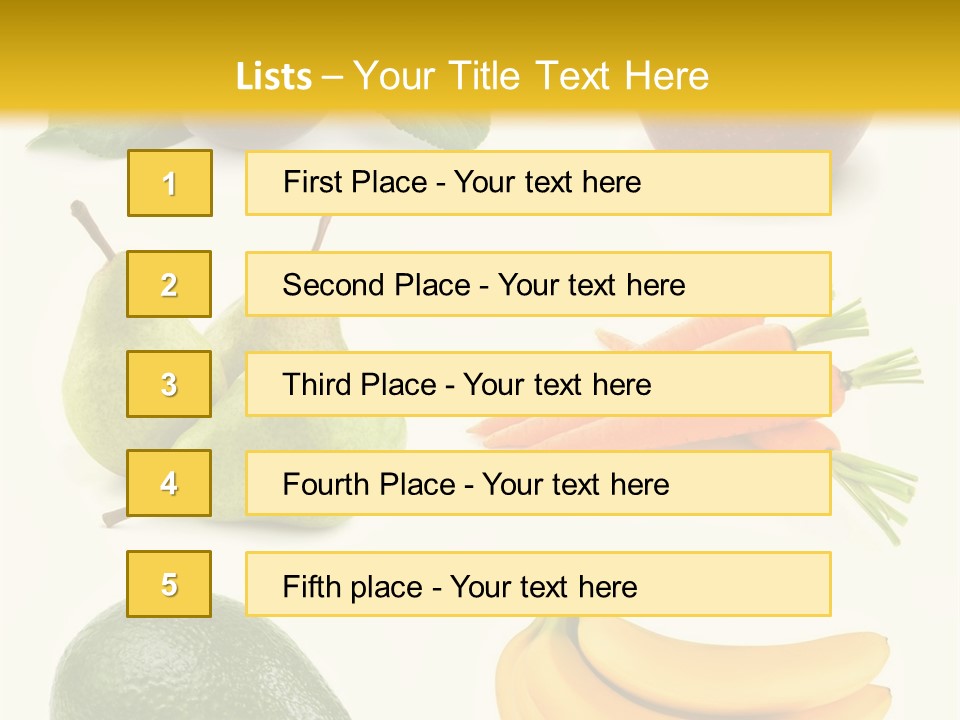 Lists – Your Title Text Here

1

First Place - Your text here

2

Second Place - Your text here

3

Third Place - Your text here

4

Fourth Place - Your text here

5

Fifth place - Your text here